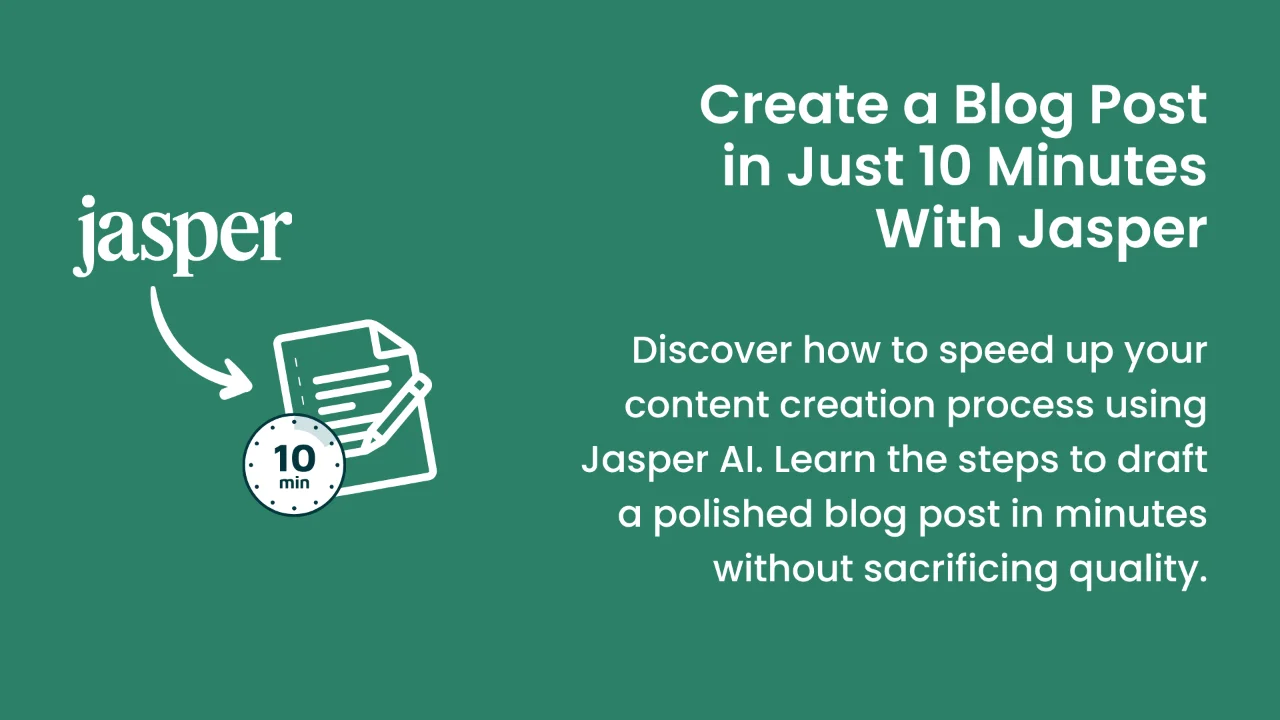 jasper

10
min

Create a Blog Post in Just 10 Minutes With Jasper

Discover how to speed up your content creation process using Jasper AI. Learn the steps to draft a polished blog post in minutes without sacrificing quality.